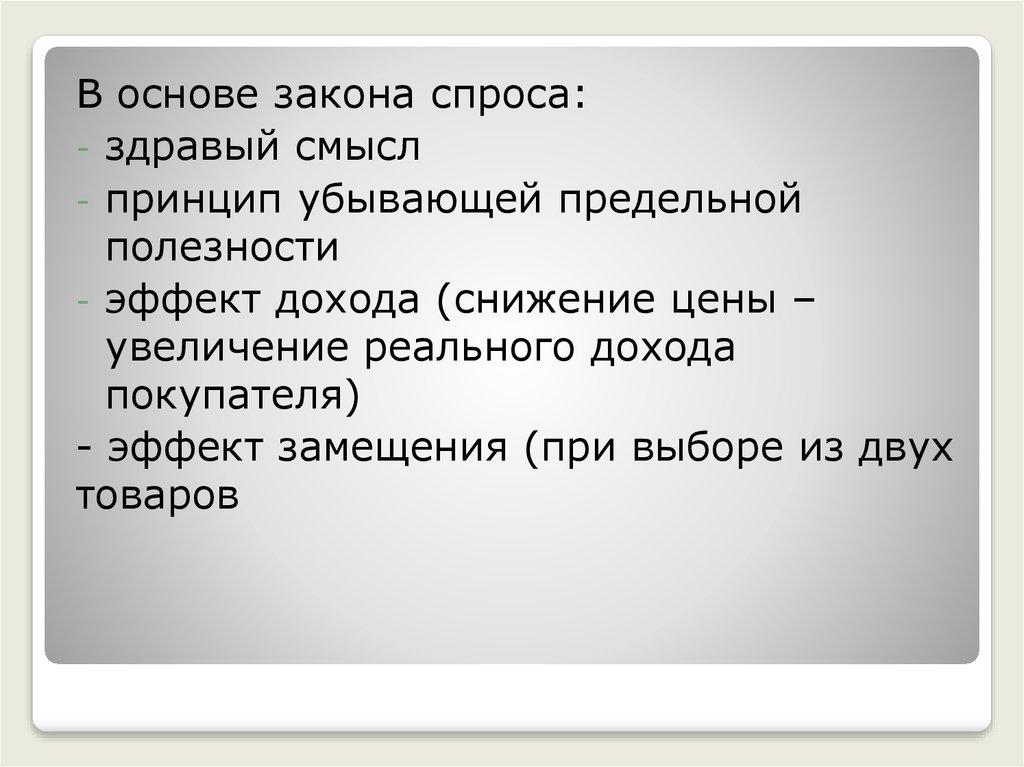 В основе закона спроса:
- здравый смысл
- принцип убывающей предельной полезности
- эффект дохода (снижение цены – увеличение реального дохода покупателя)
- эффект замещения (при выборе из двух товаров